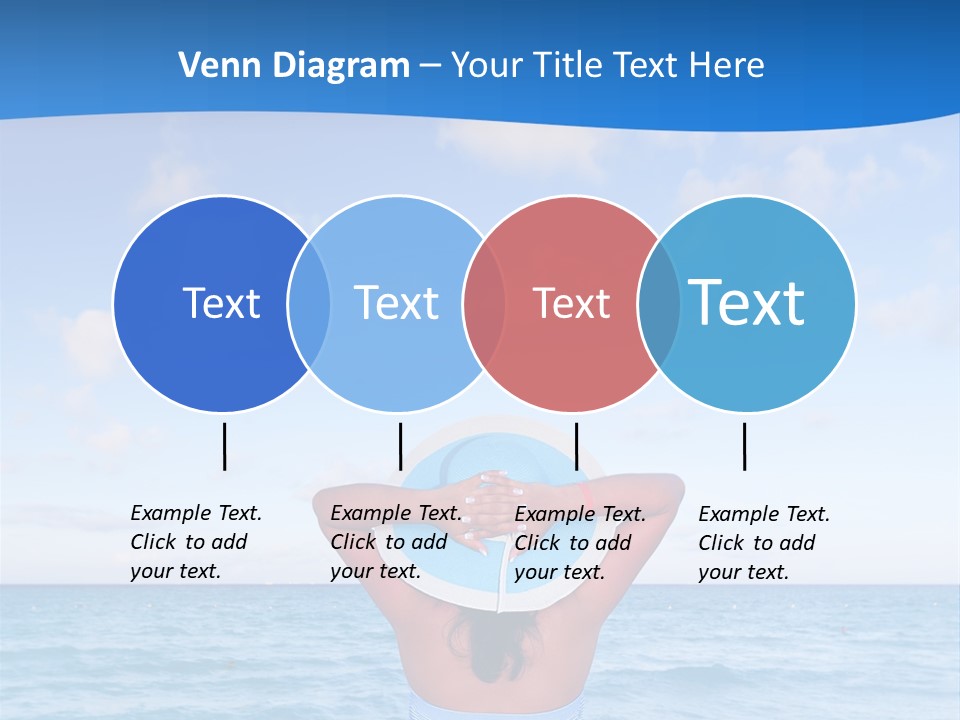 Venn Diagram – Your Title Text Here

Text

Text

Text

Text

Example Text. Click to add your text.

Example Text. Click to add your text.

Example Text. Click to add your text.

Example Text. Click to add your text.